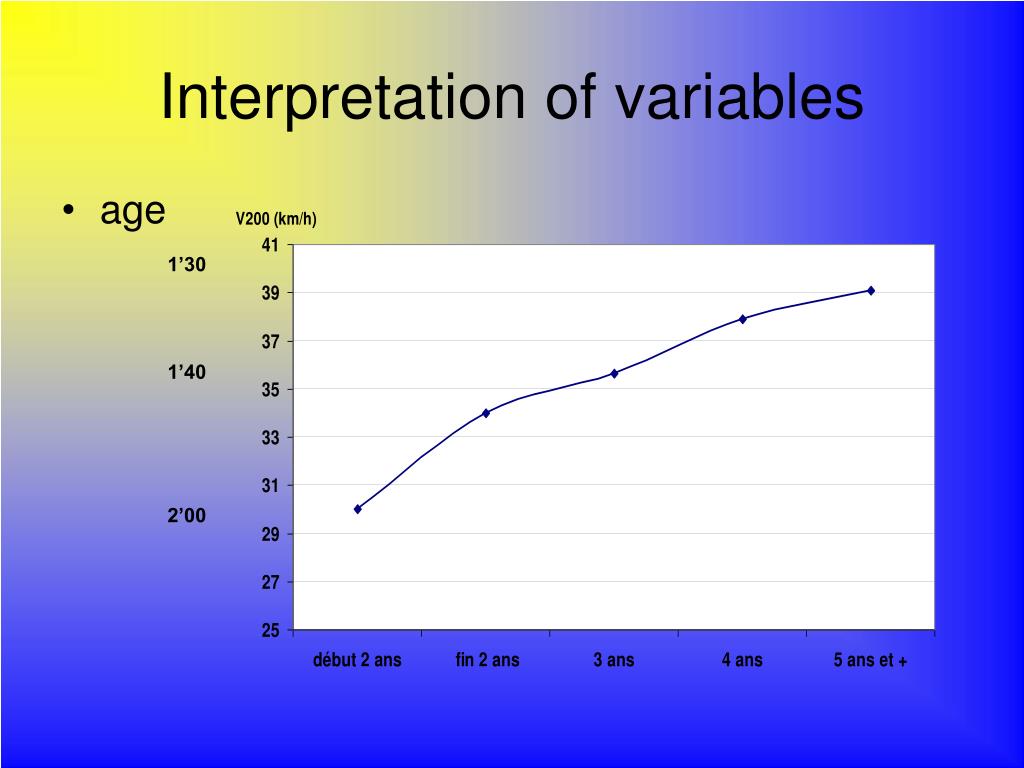 Interpretation of variables

• age

V200 (km/h)

1’30

1’40

2’00

41
39
37
35
33
31
29
27
25

début 2 ans
fin 2 ans
3 ans
4 ans
5 ans et +